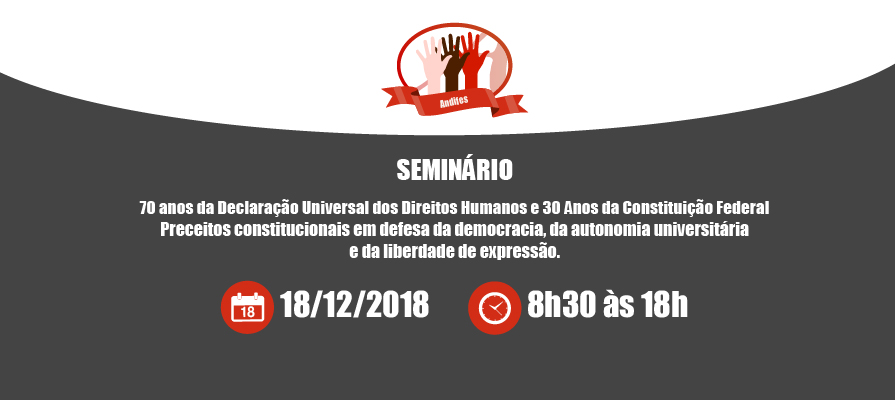 Andifes

SEMINÁRIO

70 anos da Declaração Universal dos Direitos Humanos e 30 Anos da Constituição Federal
Preceitos constitucionais em defesa da democracia, da autonomia universitária e da liberdade de expressão.

18

18/12/2018

8h30 às 18h